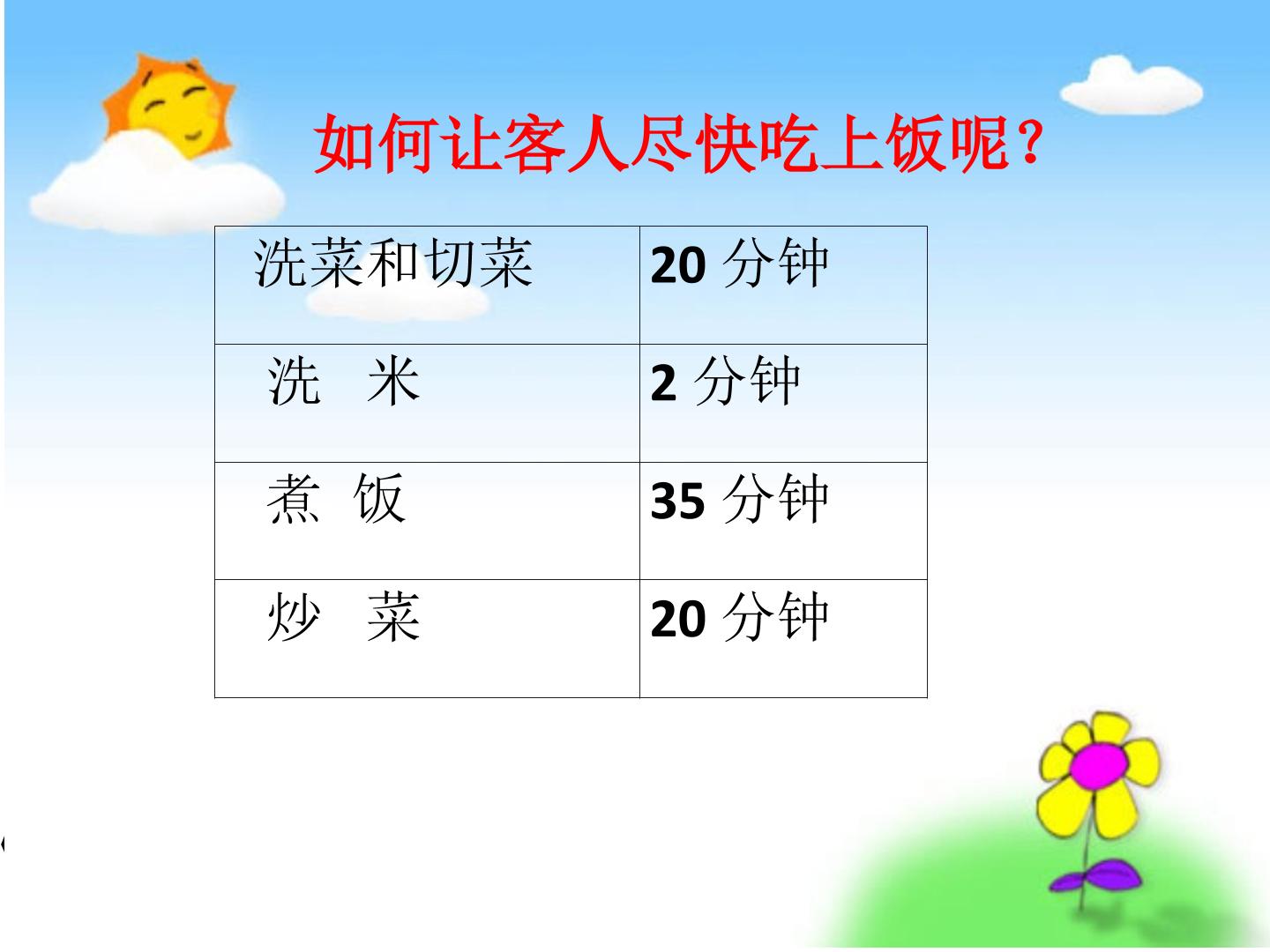 如何让客人尽快吃上饭呢？

| 洗菜和切菜 | 20分钟 |
|---|---|
| 洗 米 | 2分钟 |
| 煮 饭 | 35分钟 |
| 炒 菜 | 20分钟 |